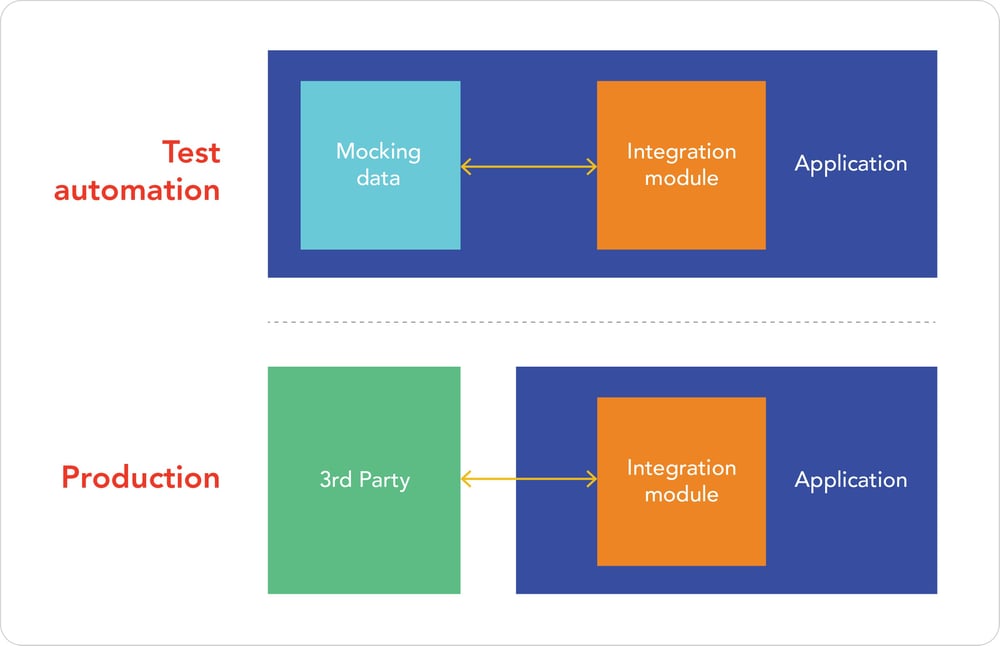 Test automation

Mocking data

Integration module

Application

Production

3rd Party

Integration module

Application